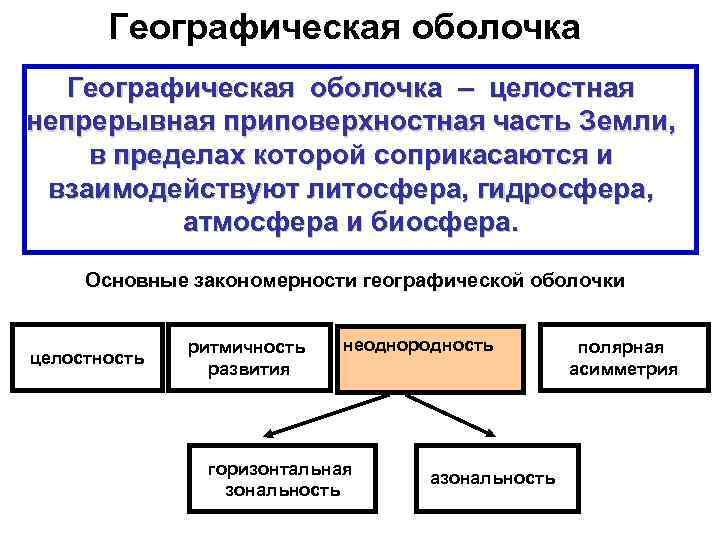 Географическая оболочка

Географическая оболочка – целостная непрерывная приповерхностная часть Земли, в пределах которой соприкасаются и взаимодействуют литосфера, гидросфера, атмосфера и биосфера.

Основные закономерности географической оболочки

целостность

ритмичность развития

неоднородность

полярная асимметрия

горизонтальная зональность

азональность